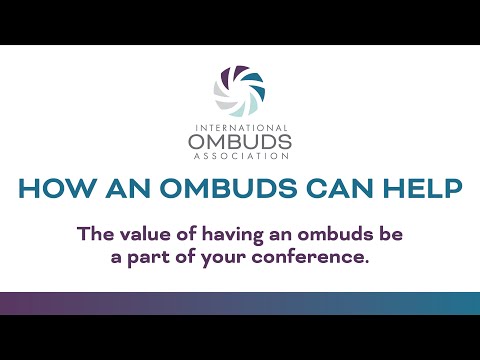 INTERNATIONAL
OMBUDS
ASSOCIATION

HOW AN OMBUDS CAN HELP

The value of having an ombuds be a part of your conference.